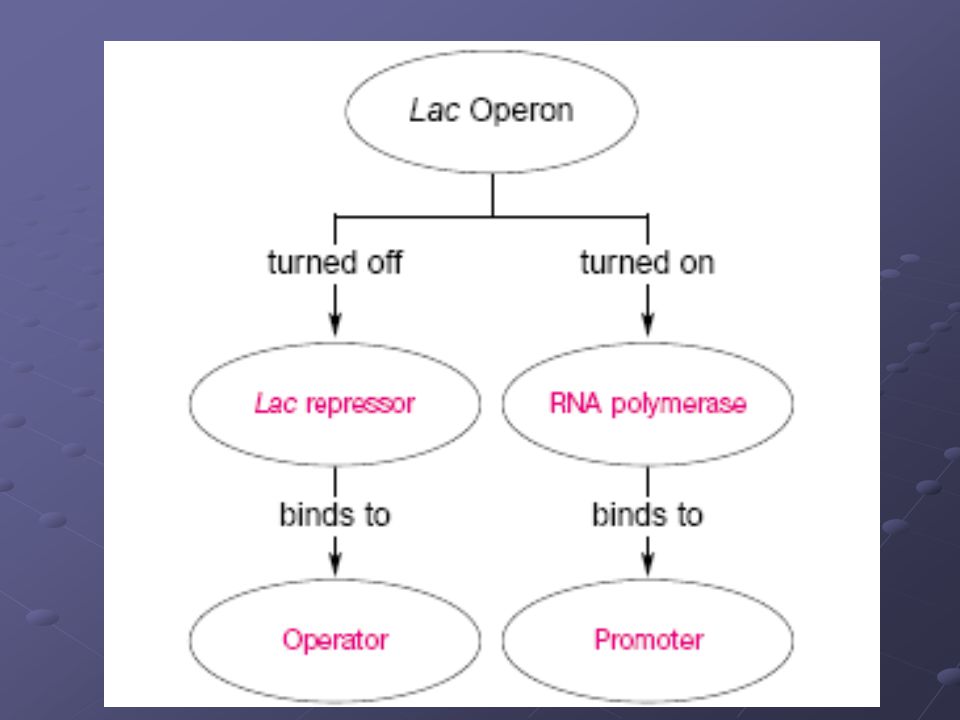 Lac Operon

turned off

Lac repressor

binds to

Operator

turned on

RNA polymerase

binds to

Promoter